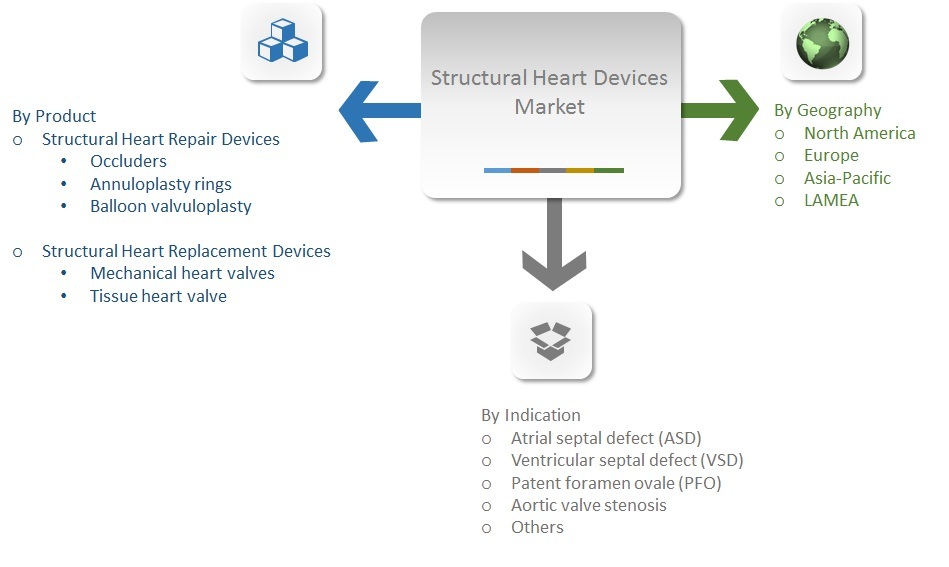 Structural Heart Devices Market

By Product
o Structural Heart Repair Devices
• Occluders
• Annuloplasty rings
• Balloon valvuloplasty

o Structural Heart Replacement Devices
• Mechanical heart valves
• Tissue heart valve

By Geography
o North America
o Europe
o Asia-Pacific
o LAMEA

By Indication
o Atrial septal defect (ASD)
o Ventricular septal defect (VSD)
o Patent foramen ovale (PFO)
o Aortic valve stenosis
o Others